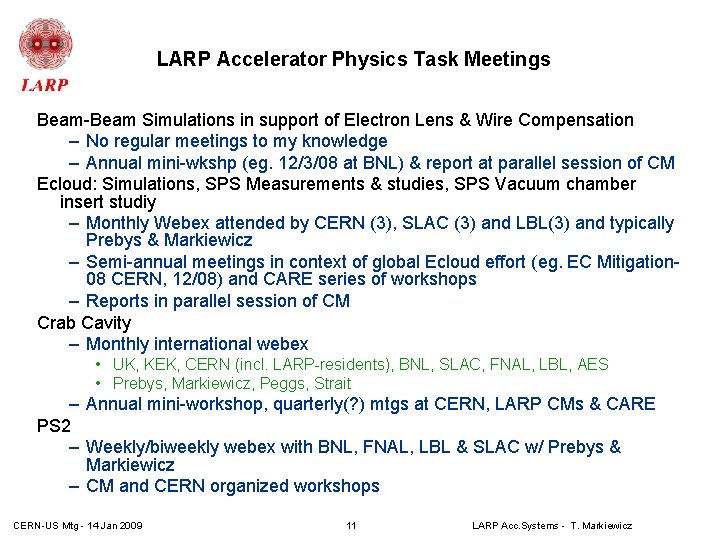 LARP

LARP Accelerator Physics Task Meetings

Beam-Beam Simulations in support of Electron Lens & Wire Compensation
– No regular meetings to my knowledge
– Annual mini-wkshp (eg. 12/3/08 at BNL) & report at parallel session of CM

Ecloud: Simulations, SPS Measurements & studies, SPS Vacuum chamber insert studiy
– Monthly Webex attended by CERN (3), SLAC (3) and LBL(3) and typically Prebys & Markiewicz
– Semi-annual meetings in context of global Ecloud effort (eg. EC Mitigation-08 CERN, 12/08) and CARE series of workshops
– Reports in parallel session of CM

Crab Cavity
– Monthly international webex
• UK, KEK, CERN (incl. LARP-residents), BNL, SLAC, FNAL, LBL, AES
• Prebys, Markiewicz, Peggs, Strait
– Annual mini-workshop, quarterly(?) mtgs at CERN, LARP CMs & CARE

PS2
– Weekly/biweekly webex with BNL, FNAL, LBL & SLAC w/ Prebys & Markiewicz
– CM and CERN organized workshops

CERN-US Mtg - 14 Jan 2009 11 LARP Acc.Systems - T. Markiewicz